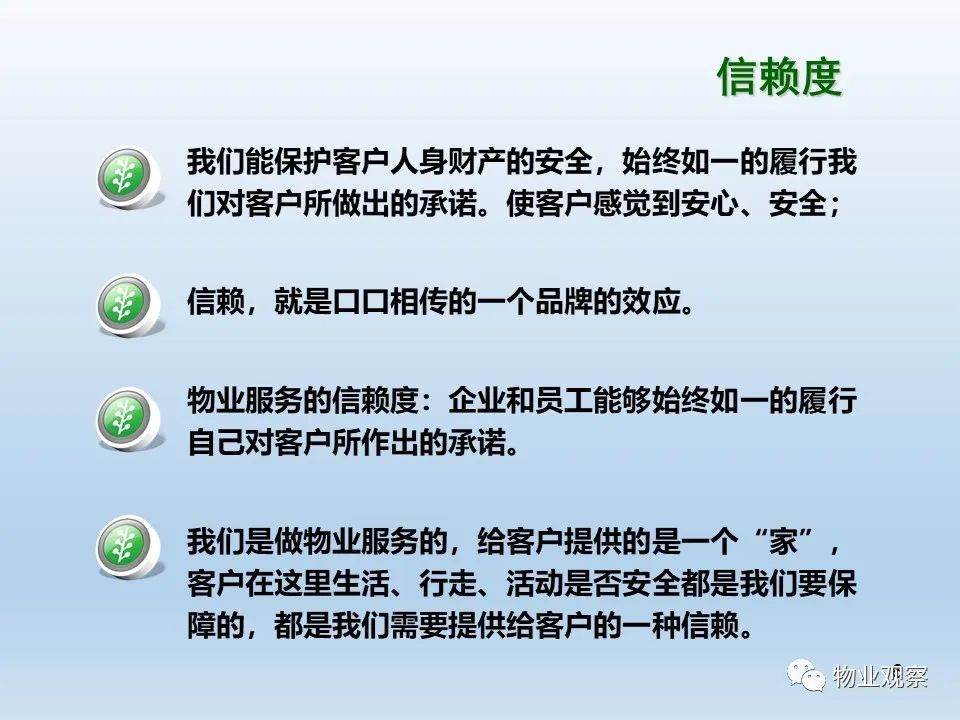 信赖度

我们能保护客户人身财产的安全，始终如一的履行我们对客户所做出的承诺。使客户感觉到安心、安全；

信赖，就是口口相传的一个品牌的效应。

物业服务的信赖度：企业和员工能够始终如一的履行自己对客户所作出的承诺。

我们是做物业服务的，给客户提供的是一个“家”，客户在这里生活、行走、活动是否安全都是我们要保障的，都是我们需要提供给客户的一种信赖。

物业观察